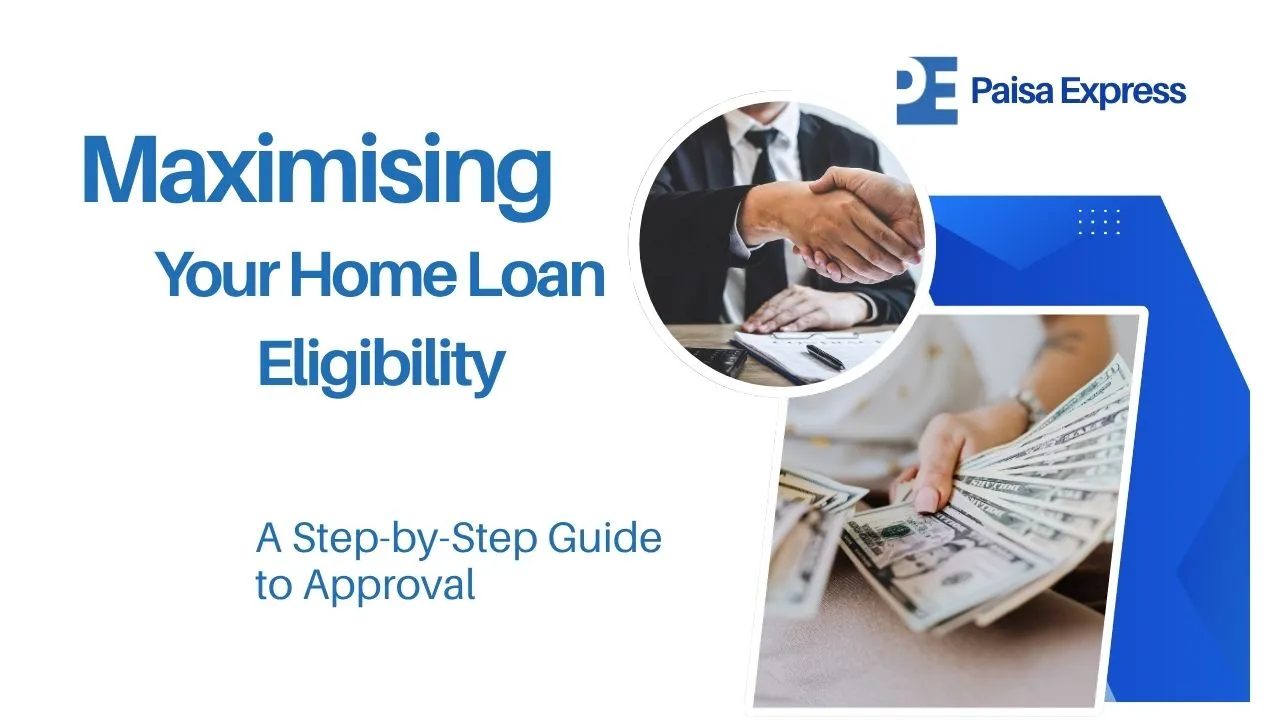 PE Paisa Express

Maximising
Your Home Loan
Eligibility

A Step-by-Step Guide to Approval